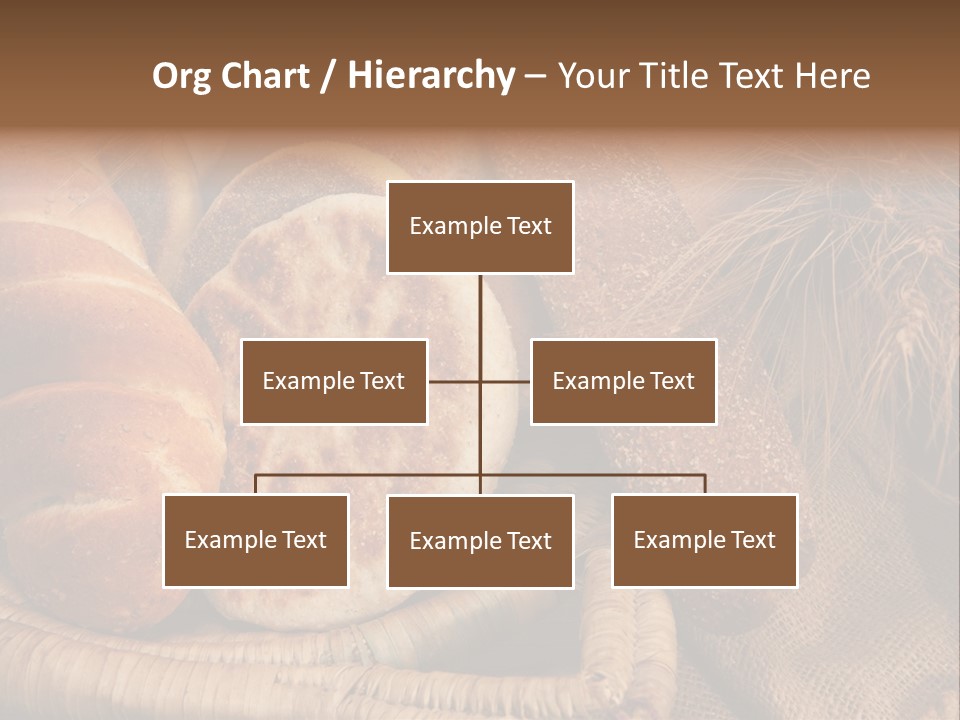 Org Chart / Hierarchy – Your Title Text Here

Example Text

Example Text

Example Text

Example Text

Example Text

Example Text